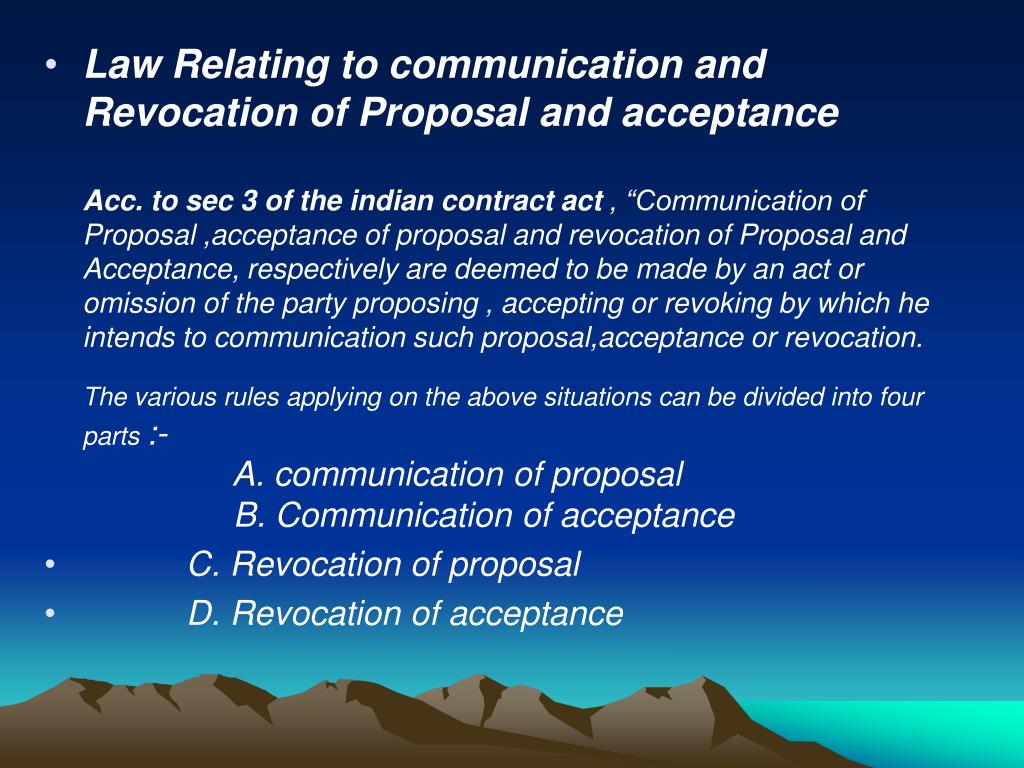 • Law Relating to communication and Revocation of Proposal and acceptance

Acc. to sec 3 of the indian contract act , “Communication of Proposal ,acceptance of proposal and revocation of Proposal and Acceptance, respectively are deemed to be made by an act or omission of the party proposing , accepting or revoking by which he intends to communication such proposal,acceptance or revocation.

The various rules applying on the above situations can be divided into four parts :-

A. communication of proposal
B. Communication of acceptance
• C. Revocation of proposal
• D. Revocation of acceptance